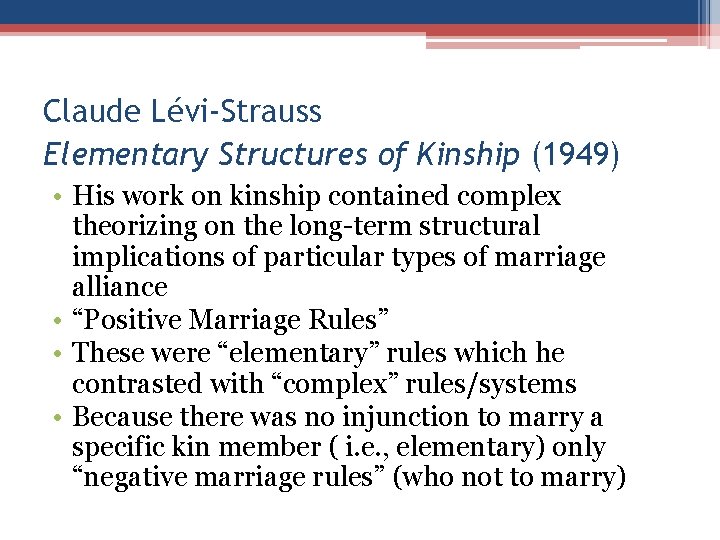 Claude Lévi-Strauss
Elementary Structures of Kinship (1949)

• His work on kinship contained complex theorizing on the long-term structural implications of particular types of marriage alliance
• “Positive Marriage Rules”
• These were “elementary” rules which he contrasted with “complex” rules/systems
• Because there was no injunction to marry a specific kin member ( i.e., elementary) only “negative marriage rules” (who not to marry)